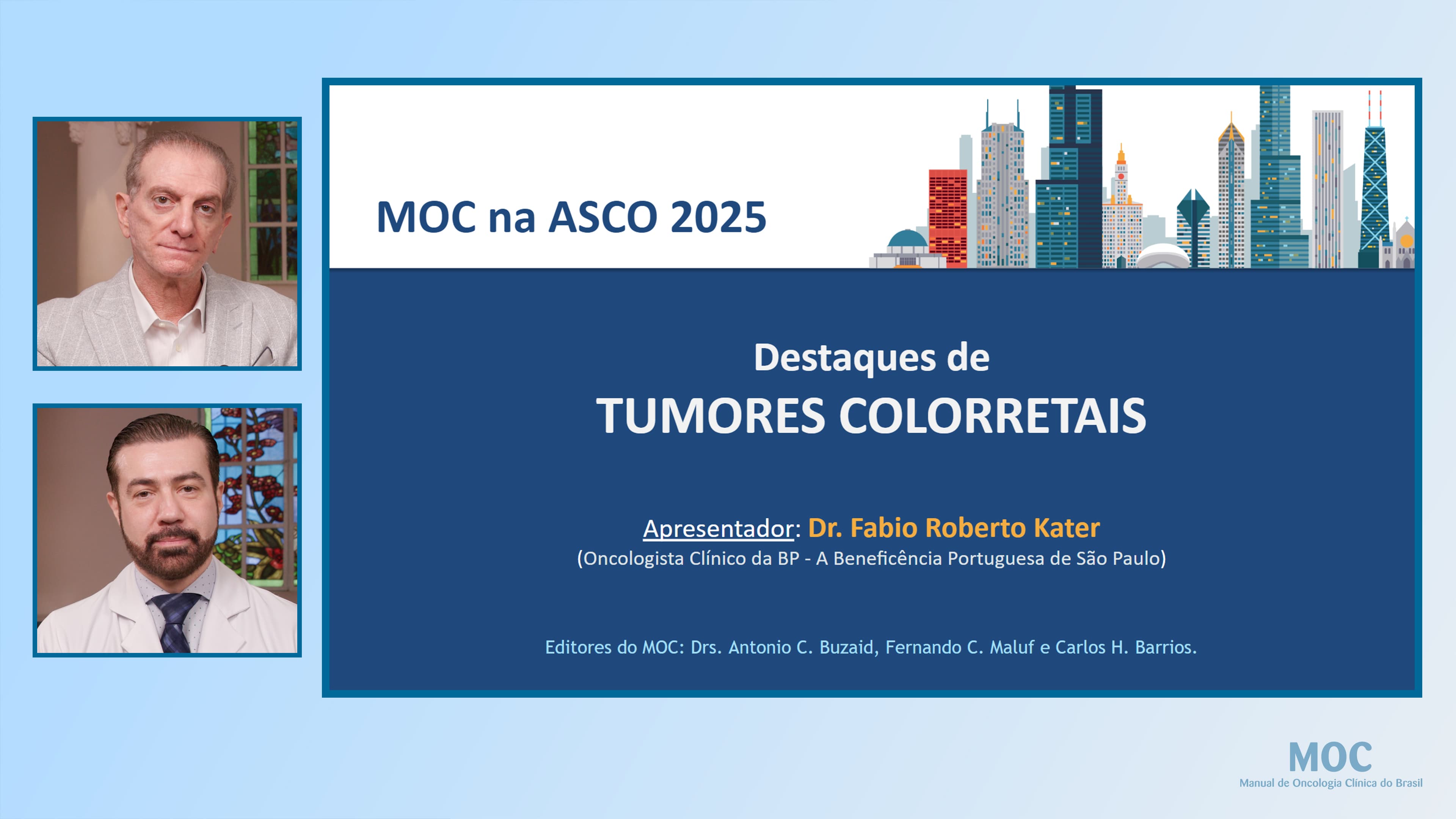 MOC na ASCO 2025

Destaques de

TUMORES COLORRETAIS

Apresentador: Dr. Fabio Roberto Kater
(Oncologista Clínico da BP - A Beneficência Portuguesa de São Paulo)

Editores do MOC: Drs. Antonio C. Buzaid, Fernando C. Maluf e Carlos H. Barrios.

MOC
Manual de Oncologia Clínica do Brasil